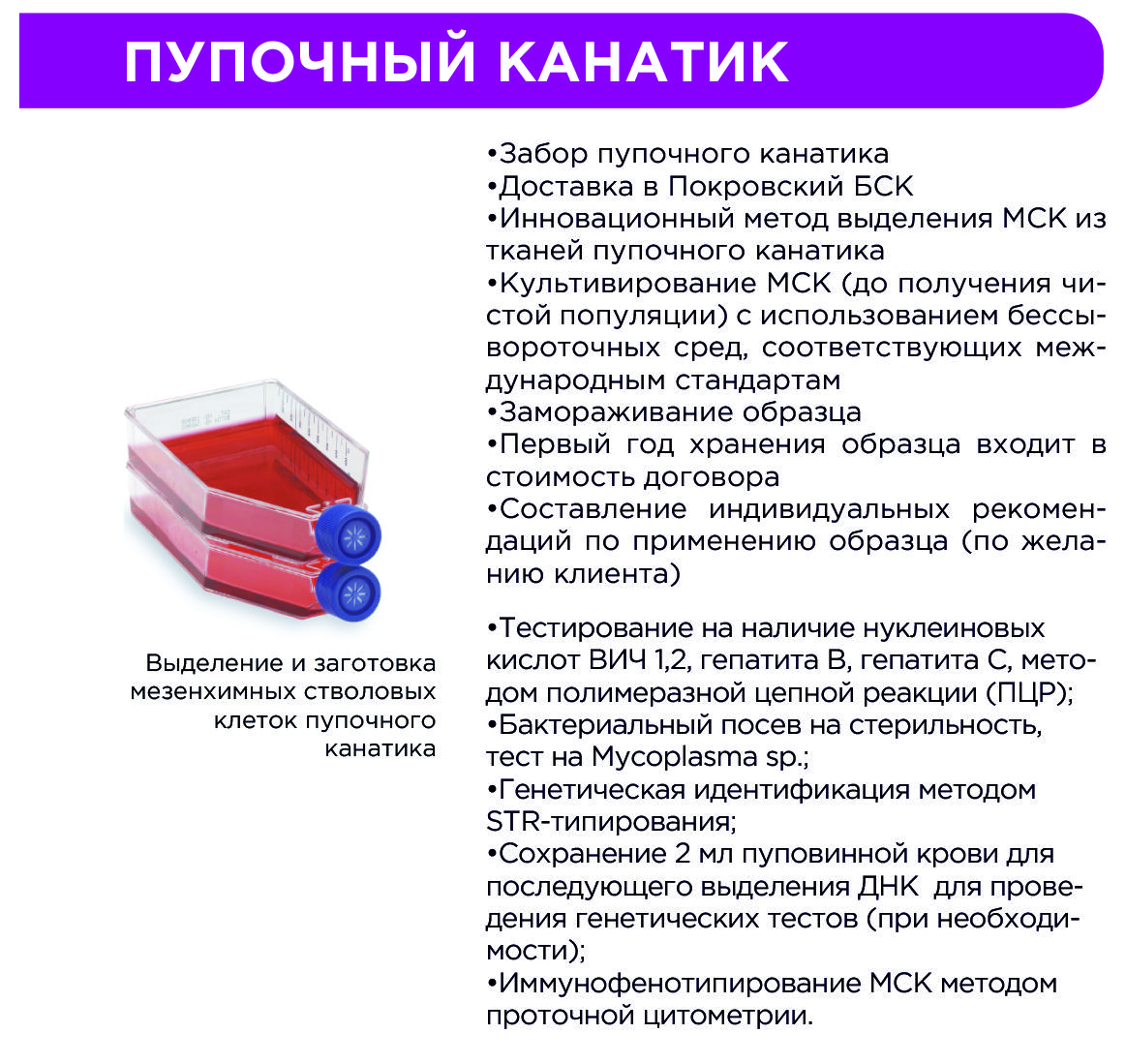 ПУПОЧНЫЙ КАНАТИК

Выделение и заготовка мезенхимных стволовых клеток пупочного канатика

•Забор пупочного канатика
•Доставка в Покровский БСК
•Инновационный метод выделения МСК из тканей пупочного канатика
•Культивирование МСК (до получения чистой популяции) с использованием бессывороточных сред, соответствующих международным стандартам
•Замораживание образца
•Первый год хранения образца входит в стоимость договора
•Составление индивидуальных рекомендаций по применению образца (по желанию клиента)

•Тестирование на наличие нуклеиновых кислот ВИЧ 1,2, гепатита В, гепатита С, методом полимеразной цепной реакции (ПЦР);
•Бактериальный посев на стерильность, тест на Mycoplasma sp.;
•Генетическая идентификация методом STR-типирования;
•Сохранение 2 мл пуповинной крови для последующего выделения ДНК для проведения генетических тестов (при необходимости);
•Иммунофенотипирование МСК методом проточной цитометрии.